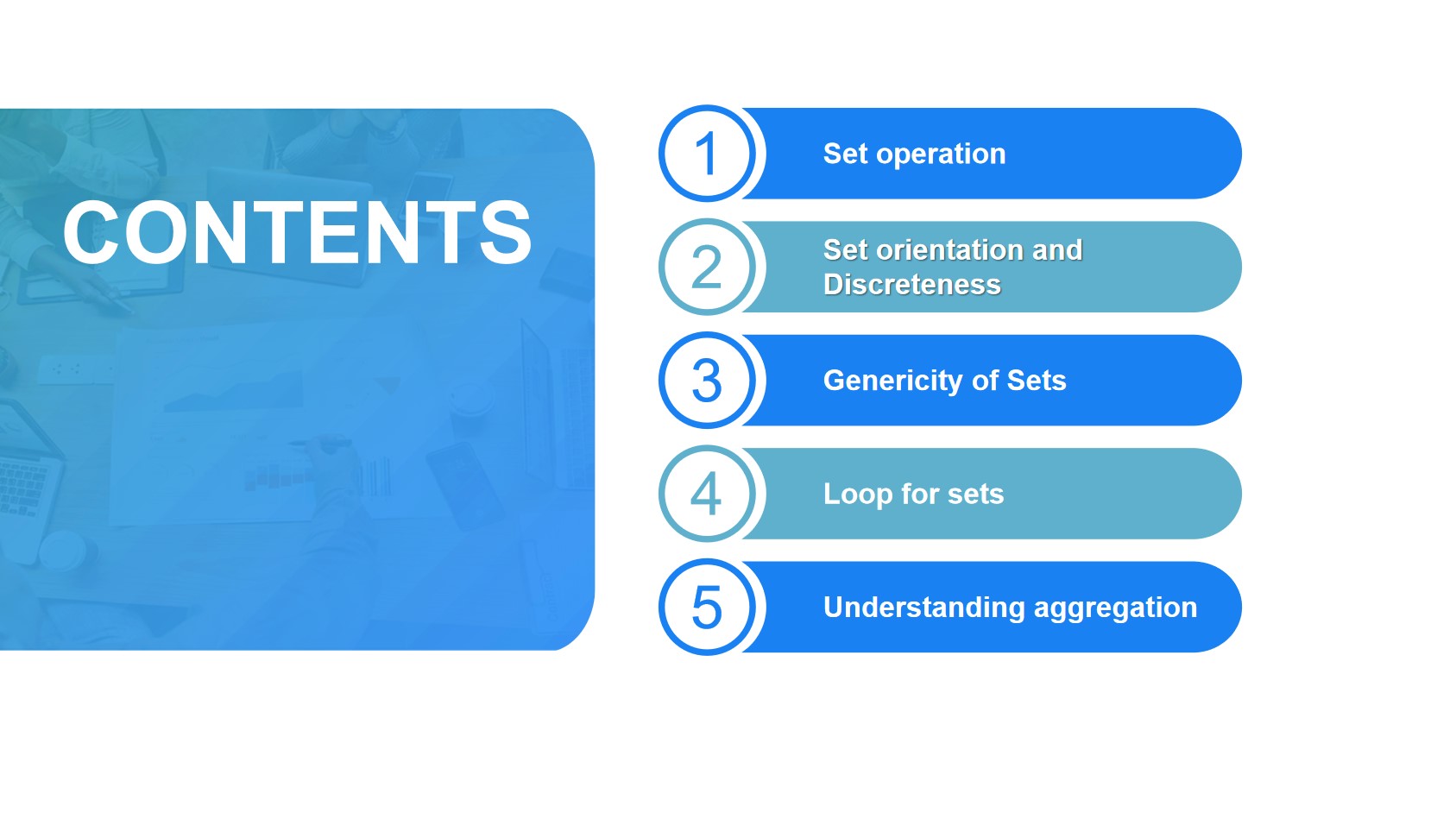 CONTENTS

1 Set operation

2 Set orientation and Discreteness

3 Genericity of Sets

4 Loop for sets

5 Understanding aggregation